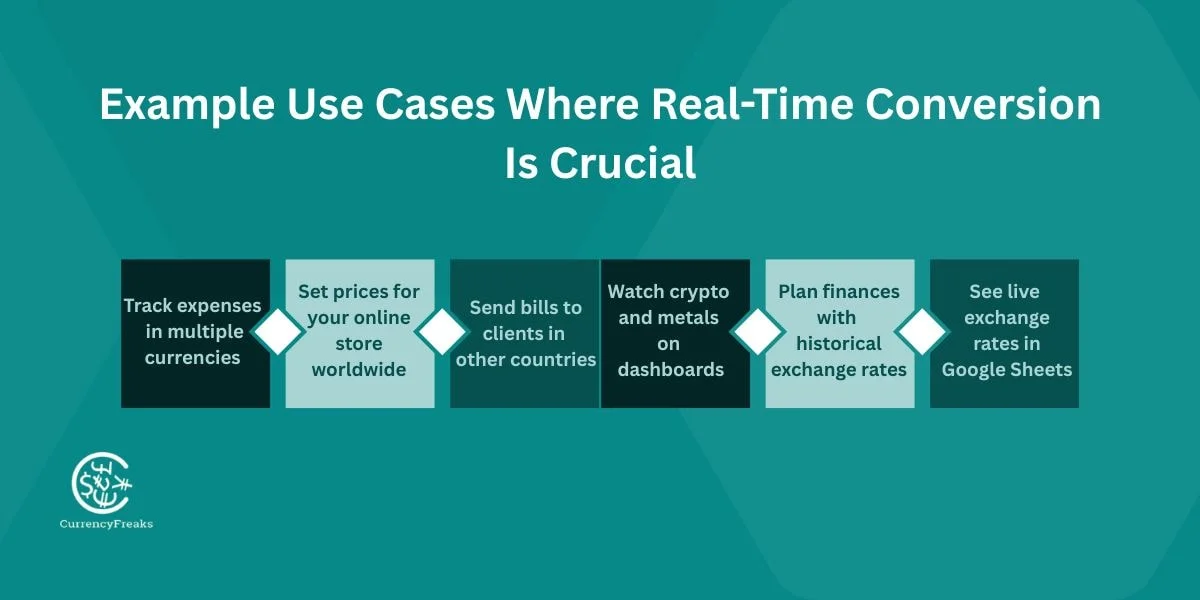 Example Use Cases Where Real-Time Conversion Is Crucial

Track expenses in multiple currencies

Set prices for your online store worldwide

Send bills to clients in other countries

Watch crypto and metals on dashboards

Plan finances with historical exchange rates

See live exchange rates in Google Sheets

CurrencyFreaks